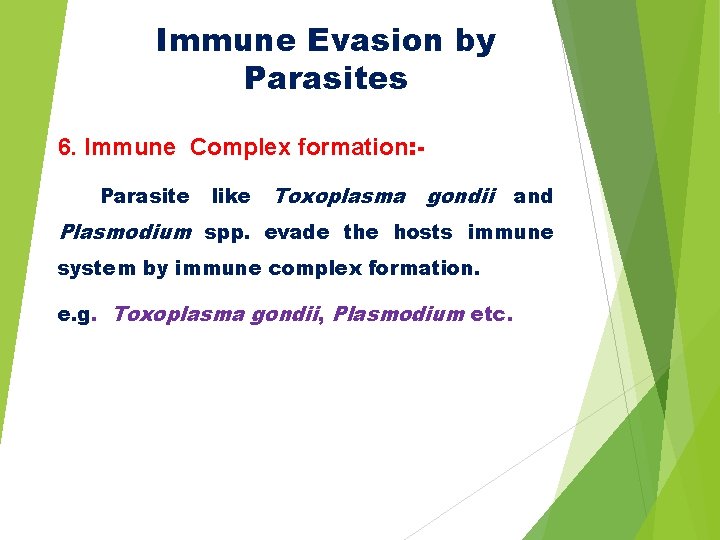 Immune Evasion by Parasites

6. Immune Complex formation:-

Parasite like Toxoplasma gondii and Plasmodium spp. evade the hosts immune system by immune complex formation.

e.g. Toxoplasma gondii, Plasmodium etc.